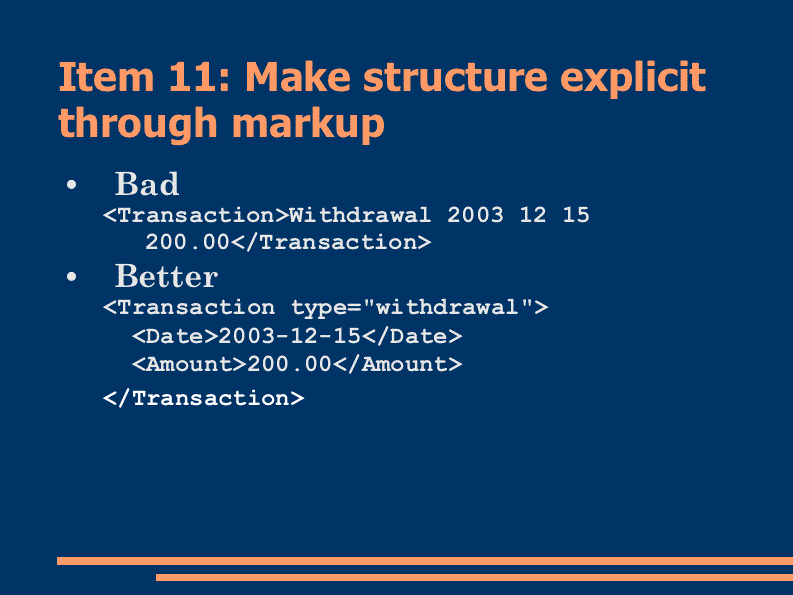 Item 11: Make structure explicit through markup

• Bad
<Transaction>Withdrawal 2003 12 15 200.00</Transaction>

• Better
<Transaction type="withdrawal">
<Date>2003-12-15</Date>
<Amount>200.00</Amount>
</Transaction>